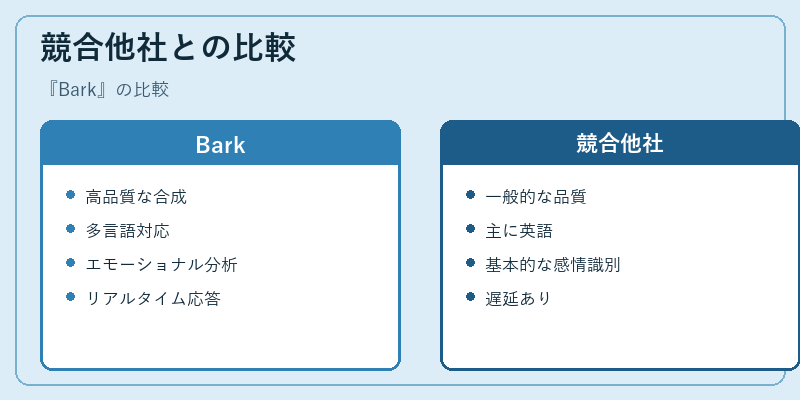 競合他社との比較

『Bark』の比較

Bark

- 高品質な合成
- 多言語対応
- エモーショナル分析
- リアルタイム応答

競合他社

- 一般的な品質
- 主に英語
- 基本的な感情識別
- 遅延あり